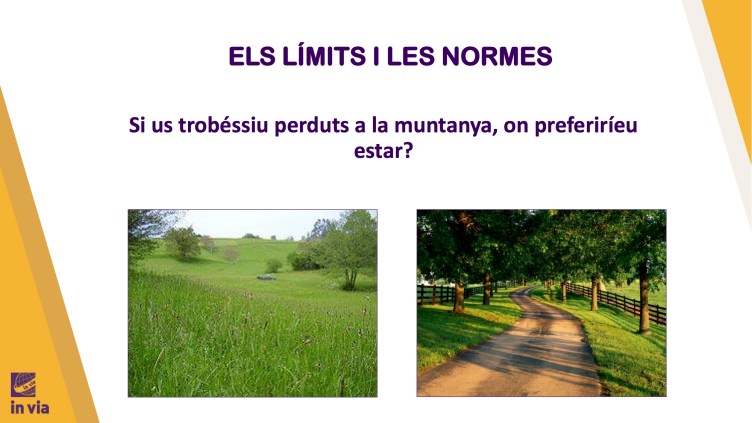 ELS LÍMITS I LES NORMES

Si us trobéssiu perduts a la muntanya, on preferiríeu estar?

in via
in via